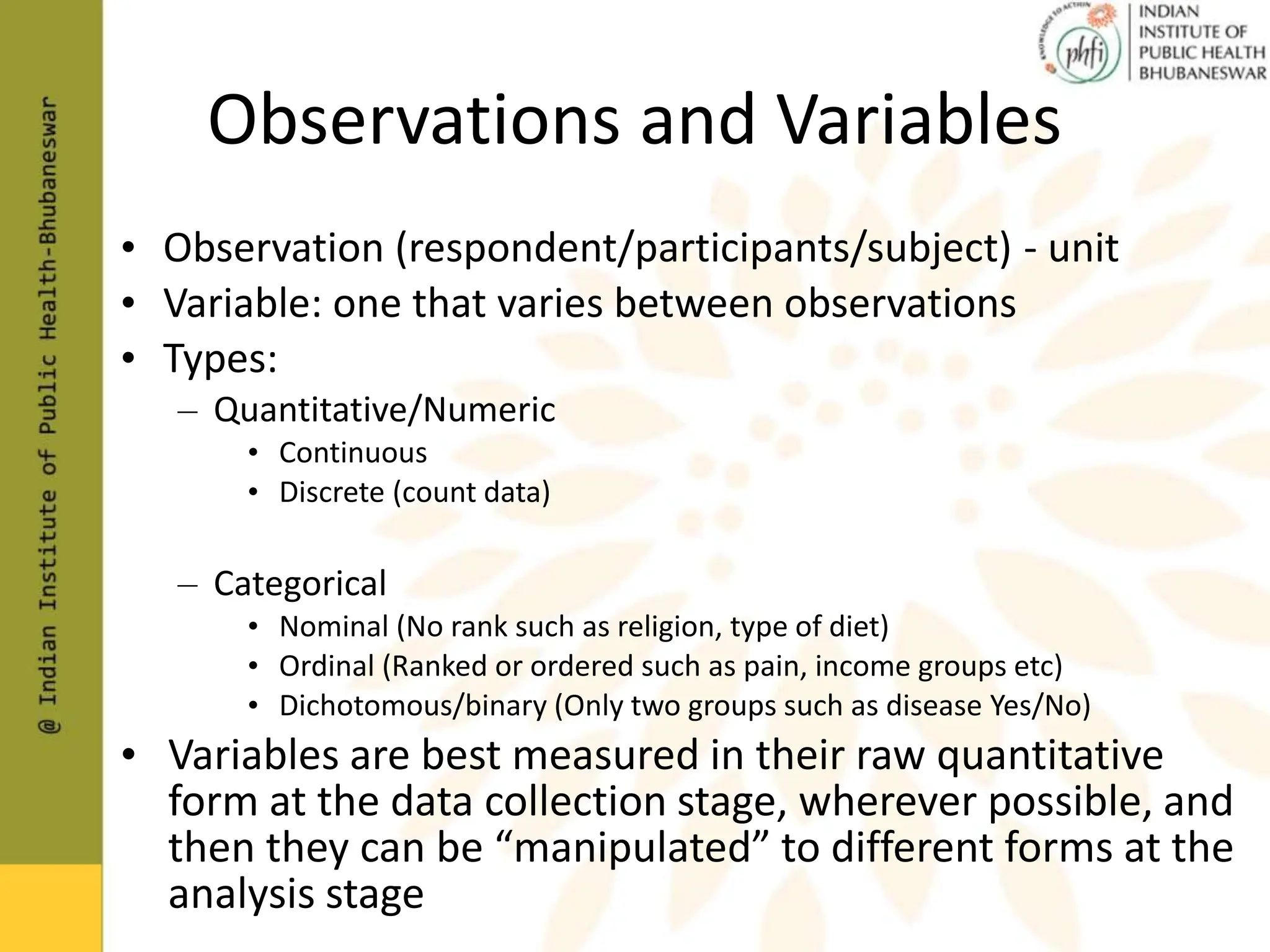 @ Indian Institute of Public Health-Bhubaneswar

KNOWLEDGE TO ACTION phfi INDIAN INSTITUTE OF PUBLIC HEALTH BHUBANESWAR

Observations and Variables

• Observation (respondent/participants/subject) - unit
• Variable: one that varies between observations
• Types:
– Quantitative/Numeric
• Continuous
• Discrete (count data)

– Categorical
• Nominal (No rank such as religion, type of diet)
• Ordinal (Ranked or ordered such as pain, income groups etc)
• Dichotomous/binary (Only two groups such as disease Yes/No)
• Variables are best measured in their raw quantitative form at the data collection stage, wherever possible, and then they can be “manipulated” to different forms at the analysis stage